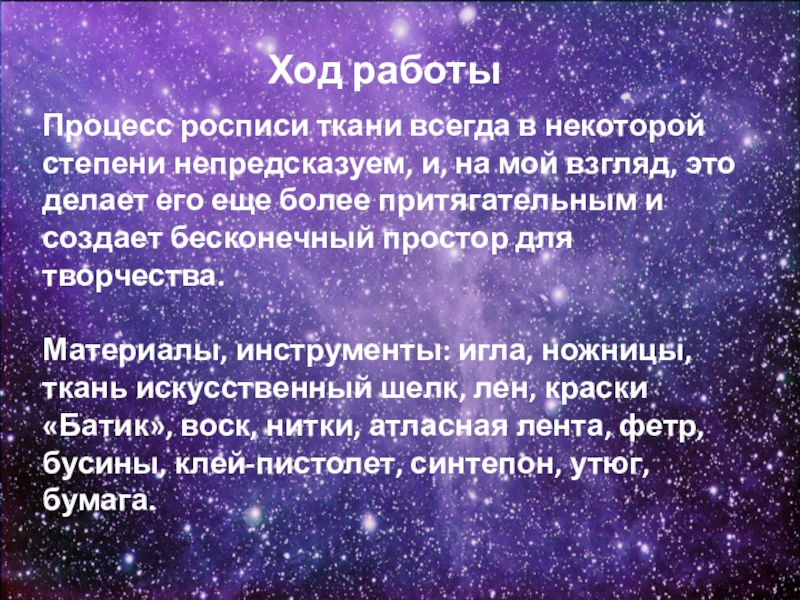 Ход работы

Процесс росписи ткани всегда в некоторой степени непредсказуем, и, на мой взгляд, это делает его еще более притягательным и создает бесконечный простор для творчества.

Материалы, инструменты: игла, ножницы, ткань искусственный шелк, лен, краски «Батик», воск, нитки, атласная лента, фетр, бусины, клей-пистолет, синтепон, утюг, бумага.